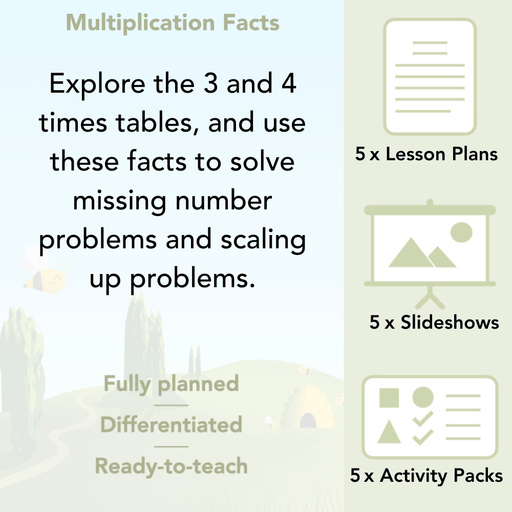 Multiplication Facts

Explore the 3 and 4 times tables, and use these facts to solve missing number problems and scaling up problems.

Fully planned

Differentiated

Ready-to-teach

5 x Lesson Plans

5 x Slideshows

5 x Activity Packs